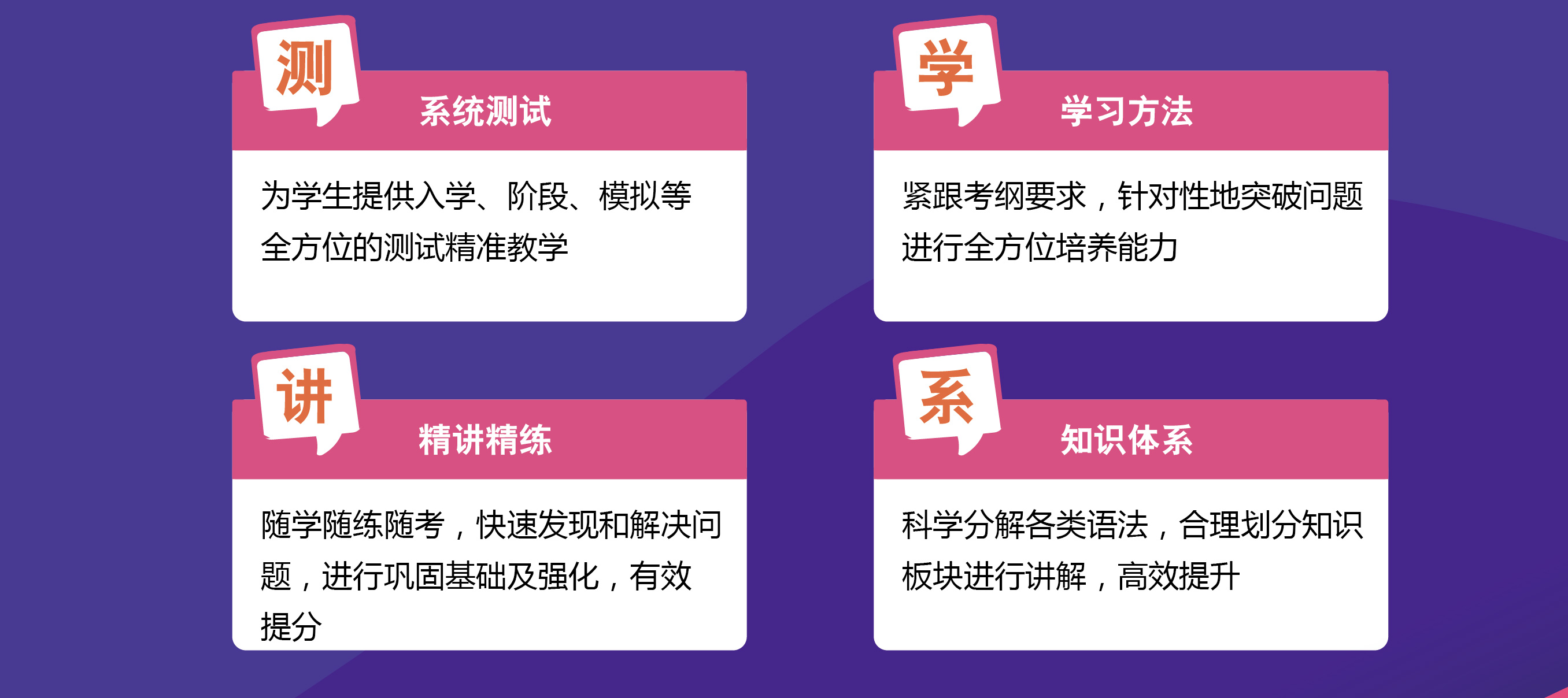 测

系统测试

为学生提供入学、阶段、模拟等全方位的测试精准教学

学

学习方法

紧跟考纲要求，针对性地突破问题进行全方位培养能力

讲

精讲精练

随学随练随考，快速发现和解决问题，进行巩固基础及强化，有效提分

系

知识体系

科学分解各类语法，合理划分知识板块进行讲解，高效提升